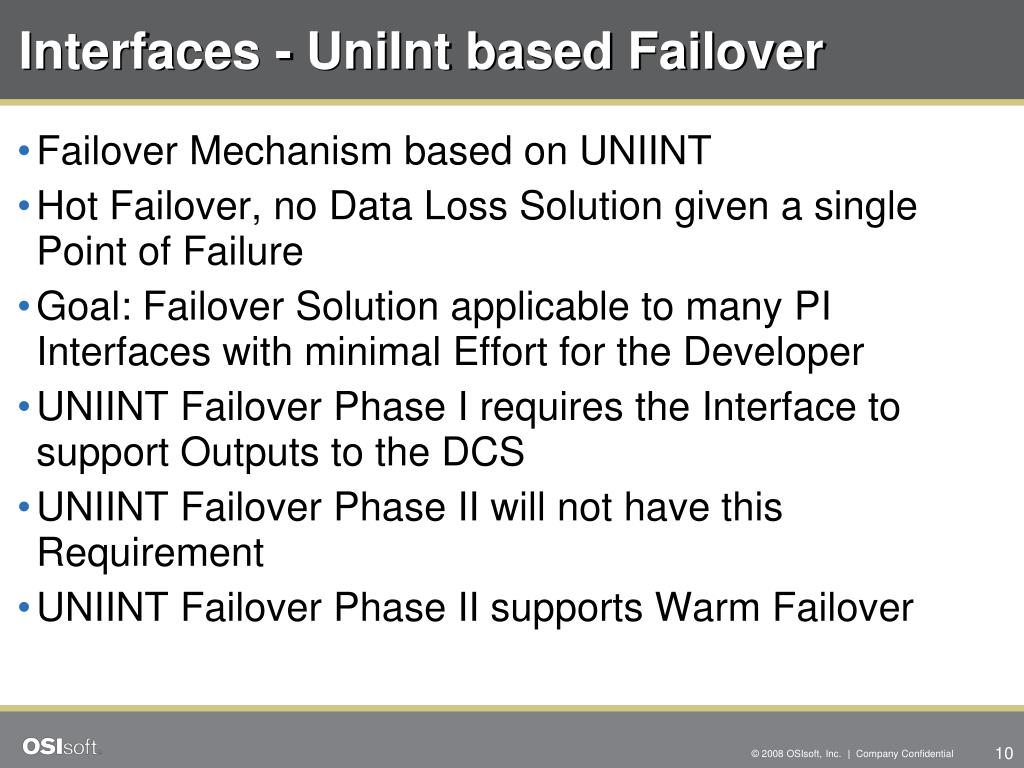 Interfaces - UniInt based Failover

• Failover Mechanism based on UNIINT
• Hot Failover, no Data Loss Solution given a single Point of Failure
• Goal: Failover Solution applicable to many PI Interfaces with minimal Effort for the Developer
• UNIINT Failover Phase I requires the Interface to support Outputs to the DCS
• UNIINT Failover Phase II will not have this Requirement
• UNIINT Failover Phase II supports Warm Failover

OSIsoft.

© 2008 OSIsoft, Inc. | Company Confidential

10